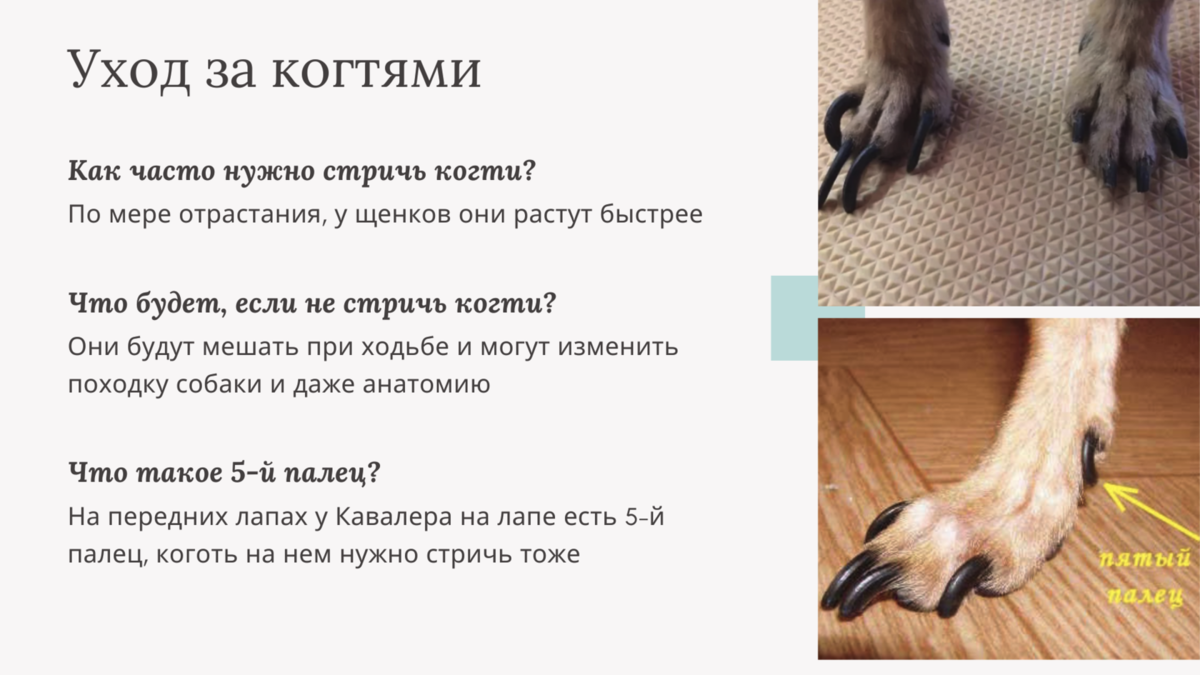 Уход за когтями

Как часто нужно стричь когти?
По мере отрастания, у щенков они растут быстрее

Что будет, если не стричь когти?
Они будут мешать при ходьбе и могут изменить походку собаки и даже анатомию

Что такое 5-й палец?
На передних лапах у Кавалера на лапе есть 5-й палец, коготь на нем нужно стричь тоже

пятый палец